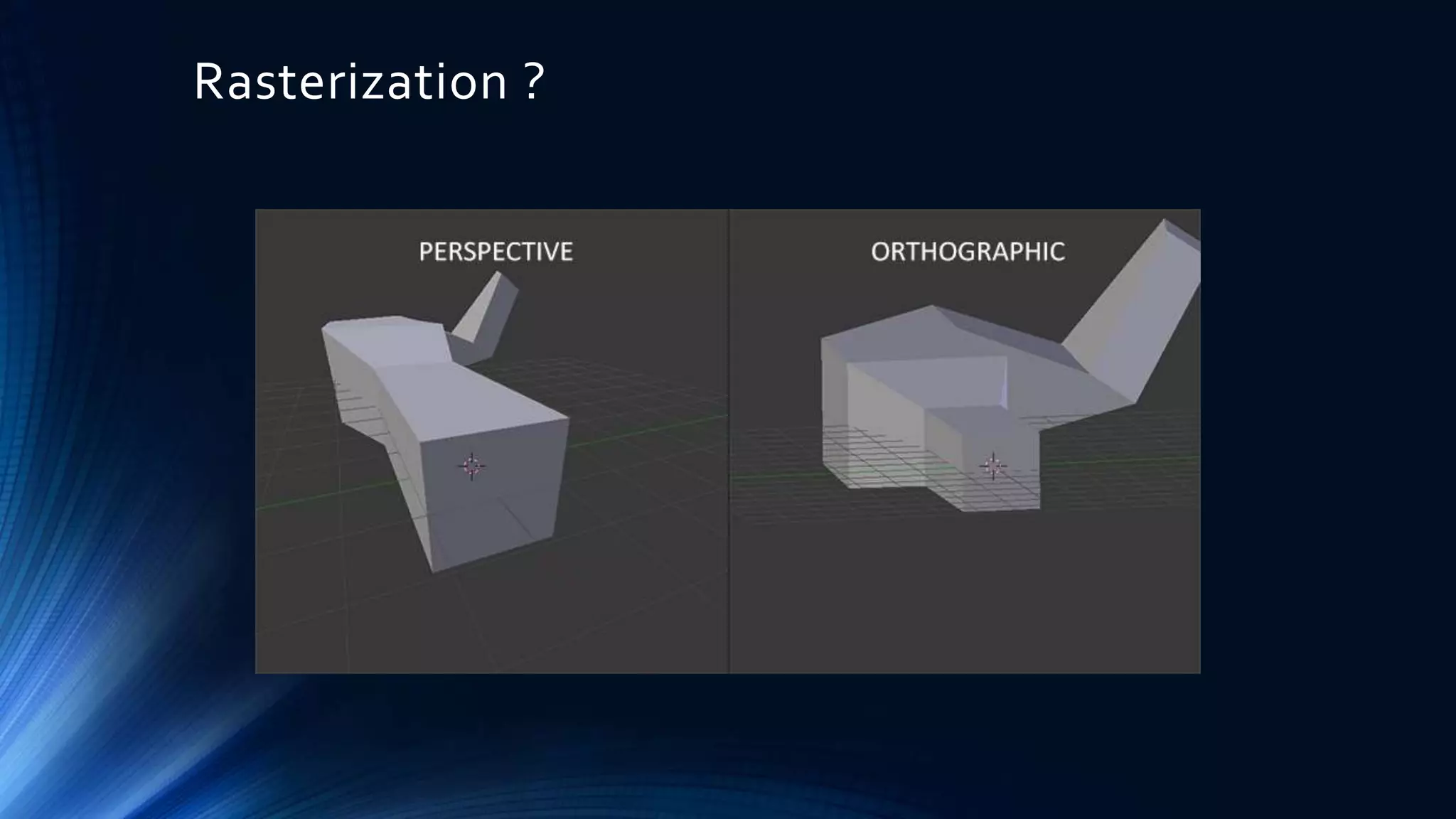 Rasterization ?

PERSPECTIVE

ORTHOGRAPHIC